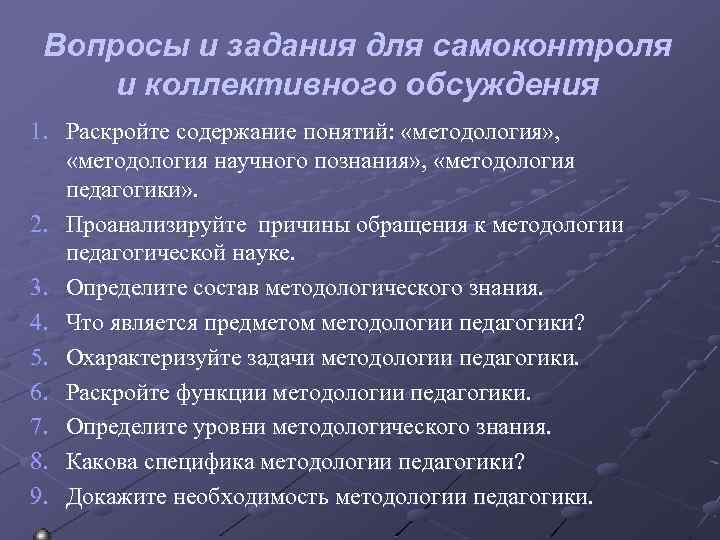 Вопросы и задания для самоконтроля и коллективного обсуждения

1. Раскройте содержание понятий: «методология», «методология научного познания», «методология педагогики».
2. Проанализируйте причины обращения к методологии педагогической науке.
3. Определите состав методологического знания.
4. Что является предметом методологии педагогики?
5. Охарактеризуйте задачи методологии педагогики.
6. Раскройте функции методологии педагогики.
7. Определите уровни методологического знания.
8. Какова специфика методологии педагогики?
9. Докажите необходимость методологии педагогики.